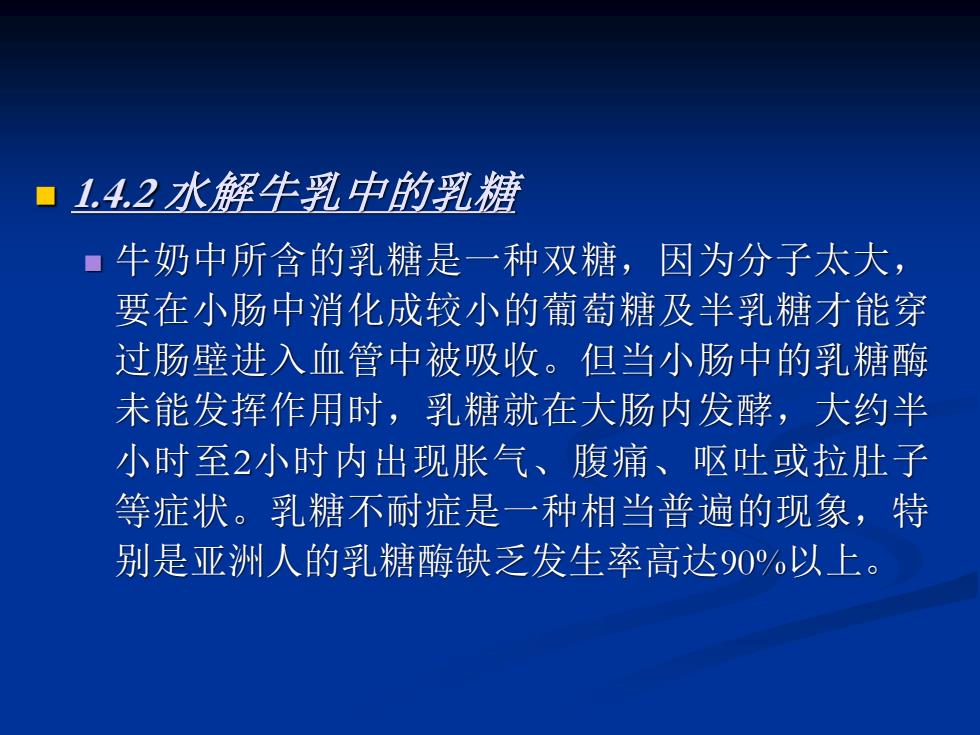 1.4.2 水解牛乳中的乳糖

牛奶中所含的乳糖是一种双糖，因为分子太大，要在小肠中消化成较小的葡萄糖及半乳糖才能穿过肠壁进入血管中被吸收。但当小肠中的乳糖酶未能发挥作用时，乳糖就在大肠内发酵，大约半小时至2小时内出现胀气、腹痛、呕吐或拉肚子等症状。乳糖不耐症是一种相当普遍的现象，特别是亚洲人的乳糖酶缺乏发生率高达90%以上。